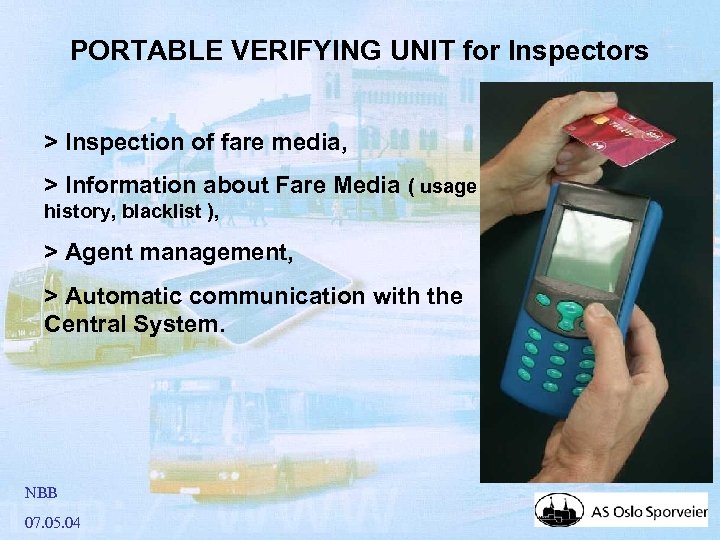 PORTABLE VERIFYING UNIT for Inspectors

> Inspection of fare media,

> Information about Fare Media ( usage history, blacklist ),

> Agent management,

> Automatic communication with the Central System.

NBB

07.05.04

AS Oslo Sporveier